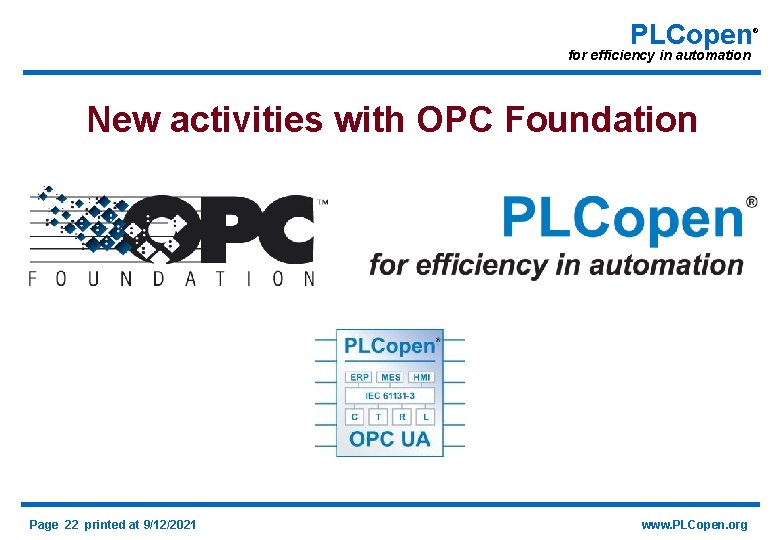 PLCopen®
for efficiency in automation

New activities with OPC Foundation

OPC™
FOUNDATION

PLCopen®
for efficiency in automation

PLCopen®
ERP MES HMI
IEC 61131-3
C T R L
OPC UA

Page 22 printed at 9/12/2021

www.PLCopen.org